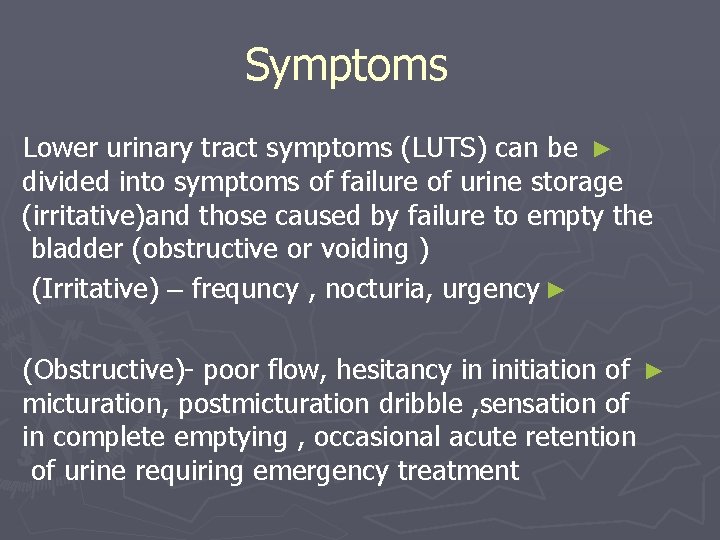 Symptoms

Lower urinary tract symptoms (LUTS) can be divided into symptoms of failure of urine storage (irritative)and those caused by failure to empty the bladder (obstructive or voiding )

(Irritative) – frequncy , nocturia, urgency

(Obstructive)- poor flow, hesitancy in initiation of micturation, postmicturation dribble ,sensation of in complete emptying , occasional acute retention of urine requiring emergency treatment